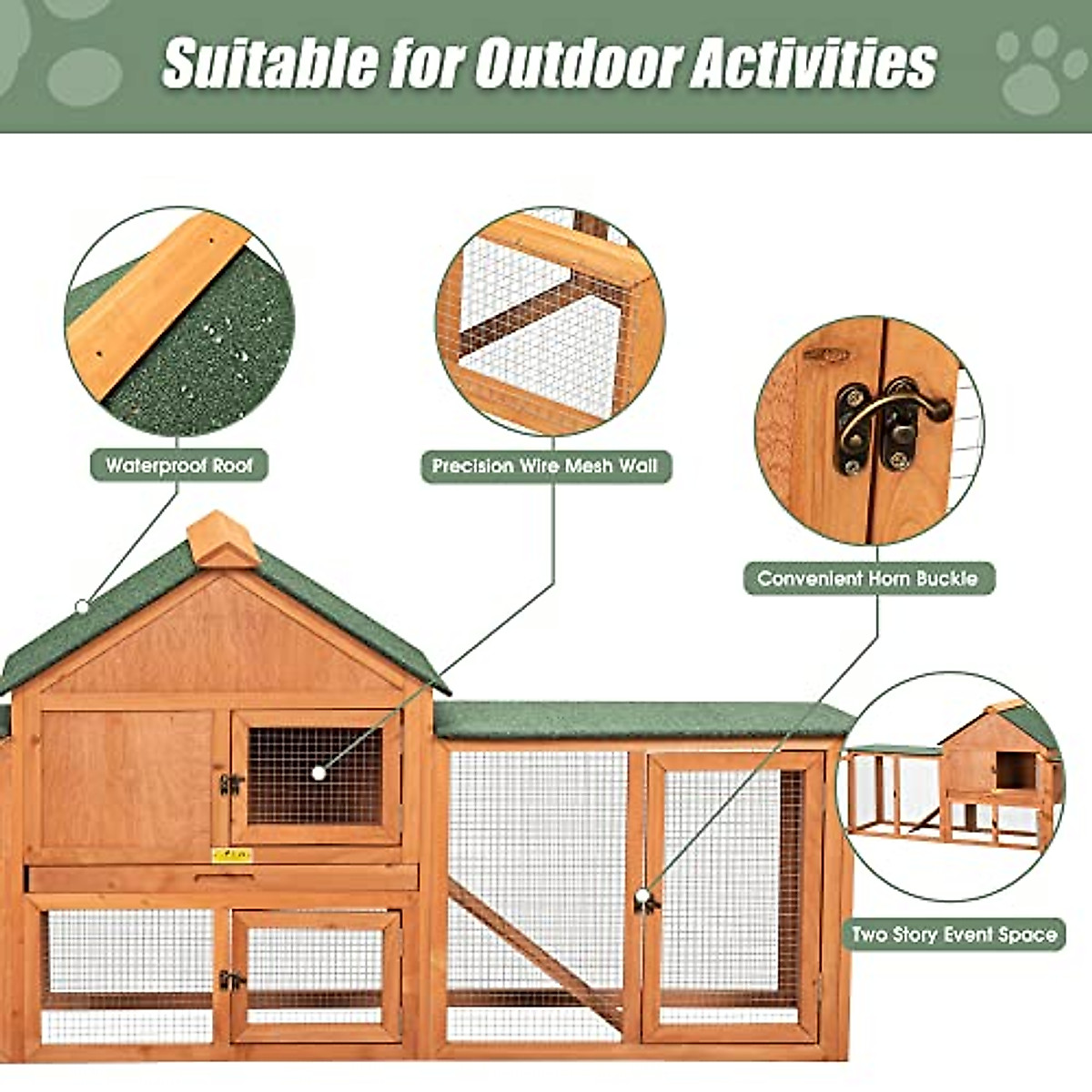 Suitable for Outdoor Activities

Waterproof Roof

Precision Wire Mesh Wall

Convenient Horn Buckle

Two Story Event Space